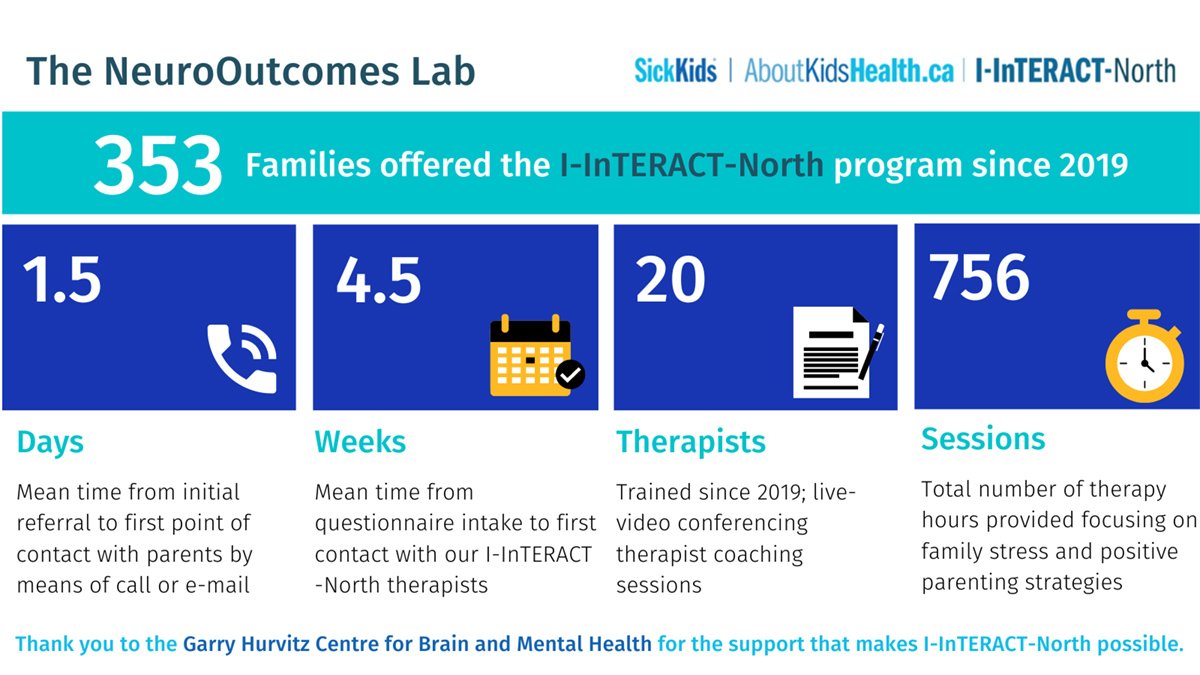 The NeuroOutcomes Lab

SickKids | AboutKidsHealth.ca | I-InTERACT-North

353 Families offered the I-InTERACT-North program since 2019

1.5

Days

Mean time from initial referral to first point of contact with parents by means of call or e-mail

4.5

Weeks

Mean time from questionnaire intake to first contact with our I-InTERACT -North therapists

20

Therapists

Trained since 2019; live-video conferencing therapist coaching sessions

756

Sessions

Total number of therapy hours provided focusing on family stress and positive parenting strategies

Thank you to the Garry Hurvitz Centre for Brain and Mental Health for the support that makes I-InTERACT-North possible.